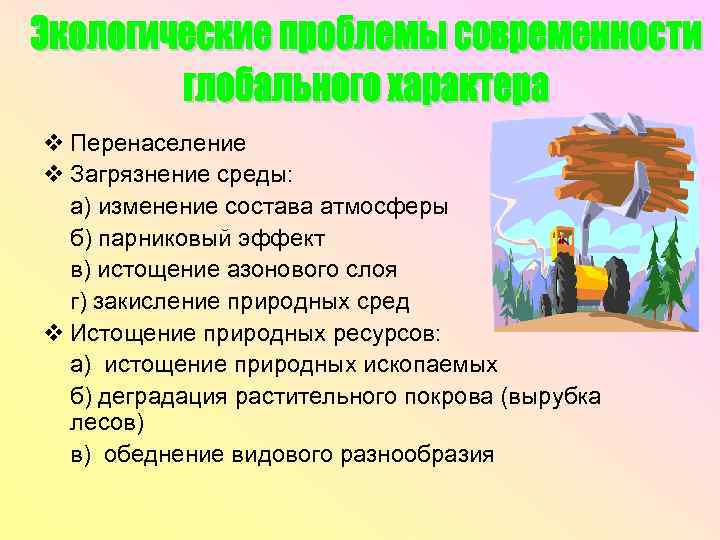 Экологические проблемы современности глобального характера

❖ Перенаселение
❖ Загрязнение среды:
а) изменение состава атмосферы
б) парниковый эффект
в) истощение азонового слоя
г) закисление природных сред
❖ Истощение природных ресурсов:
а) истощение природных ископаемых
б) деградация растительного покрова (вырубка лесов)
в) обеднение видового разнообразия